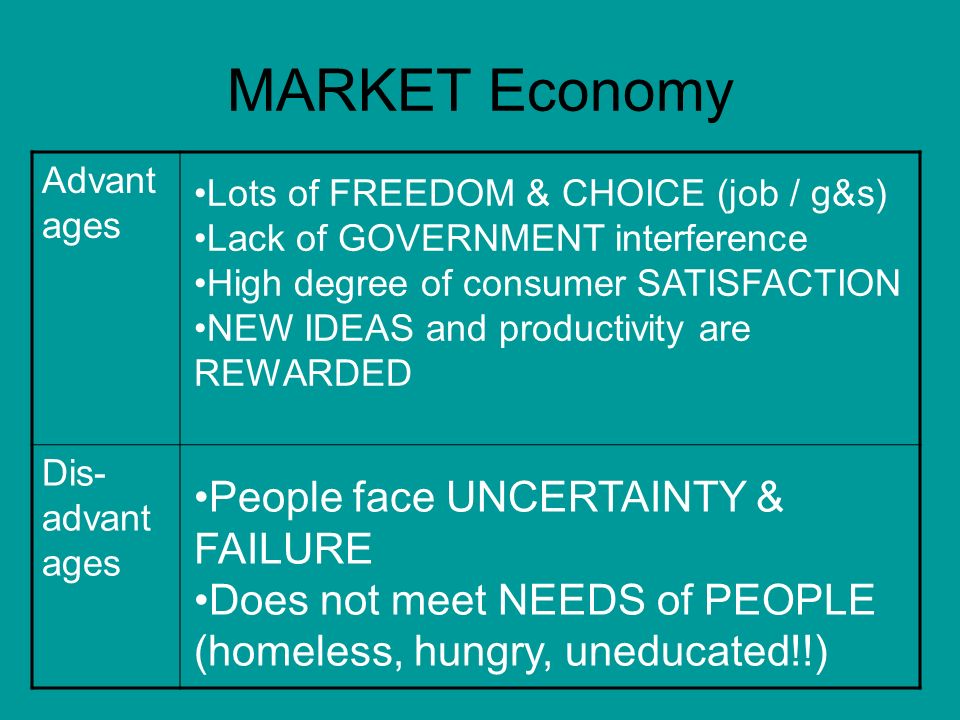 MARKET Economy

| | |
|---|---|
| Advantages | •Lots of FREEDOM & CHOICE (job / g&s) •Lack of GOVERNMENT interference •High degree of consumer SATISFACTION •NEW IDEAS and productivity are REWARDED |
| Dis-advantages | •People face UNCERTAINTY & FAILURE •Does not meet NEEDS of PEOPLE (homeless, hungry, uneducated!!) |